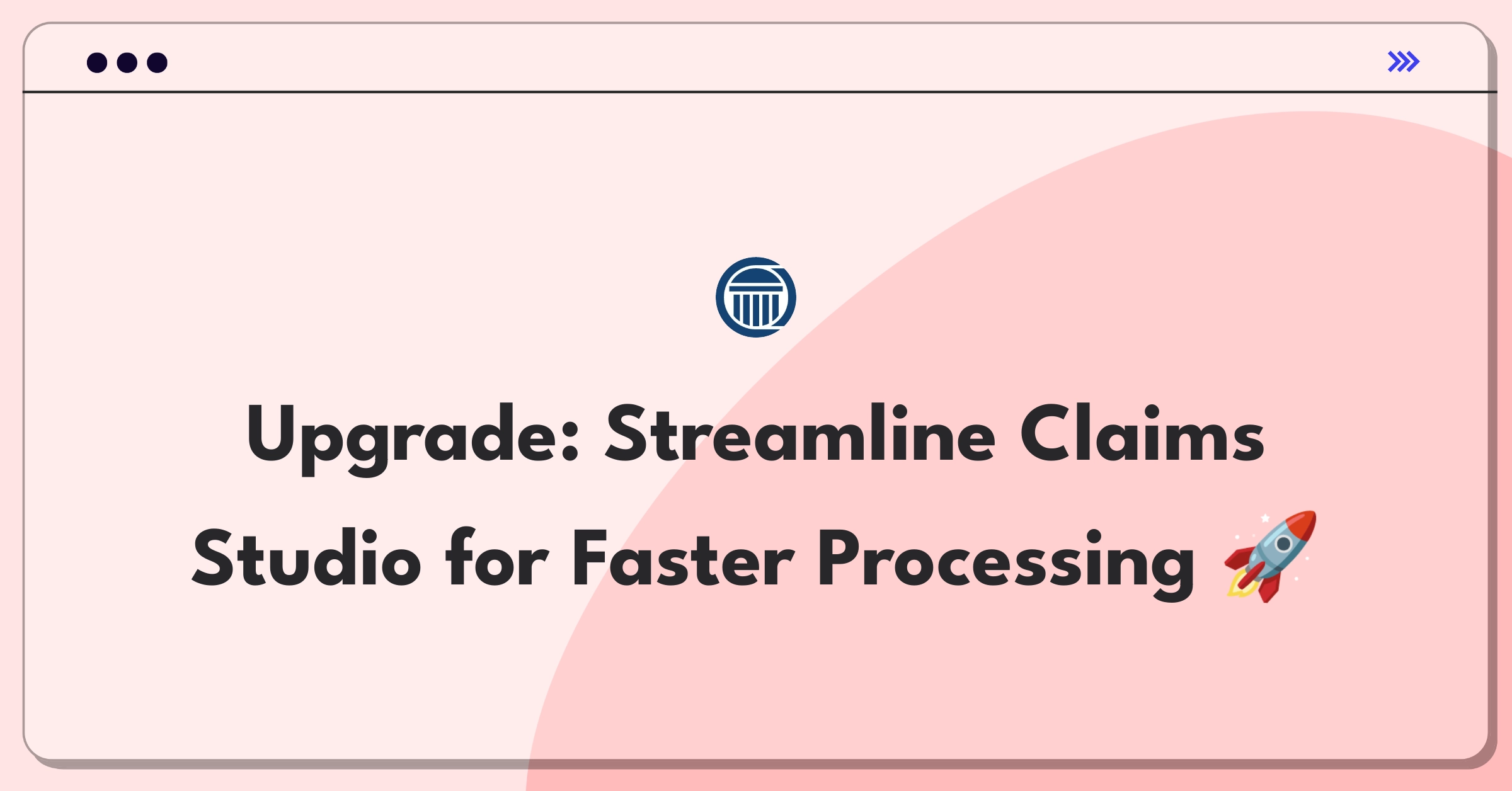 Upgrade: Streamline Claims Studio for Faster Processing 🚀